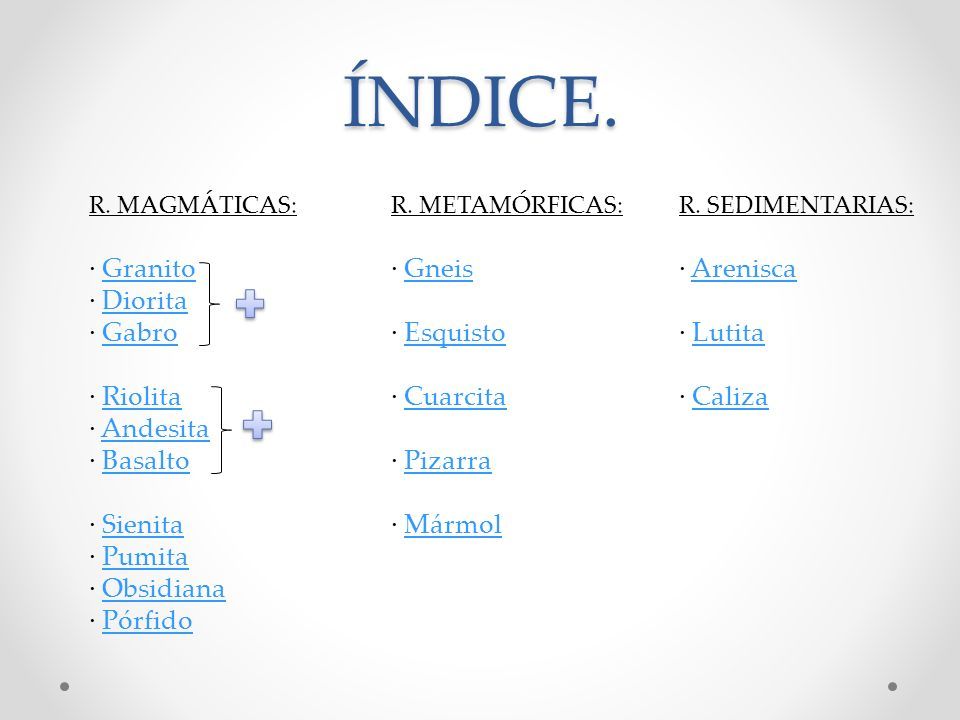 ÍNDICE.

R. MAGMÁTICAS:

· Granito
· Diorita
· Gabro

· Riolita
· Andesita
· Basalto

· Sienita
· Pumita
· Obsidiana
· Pórfido

R. METAMÓRFICAS:

· Gneis

· Esquisto

· Cuarcita

· Pizarra

· Mármol

R. SEDIMENTARIAS:

· Arenisca

· Lutita

· Caliza